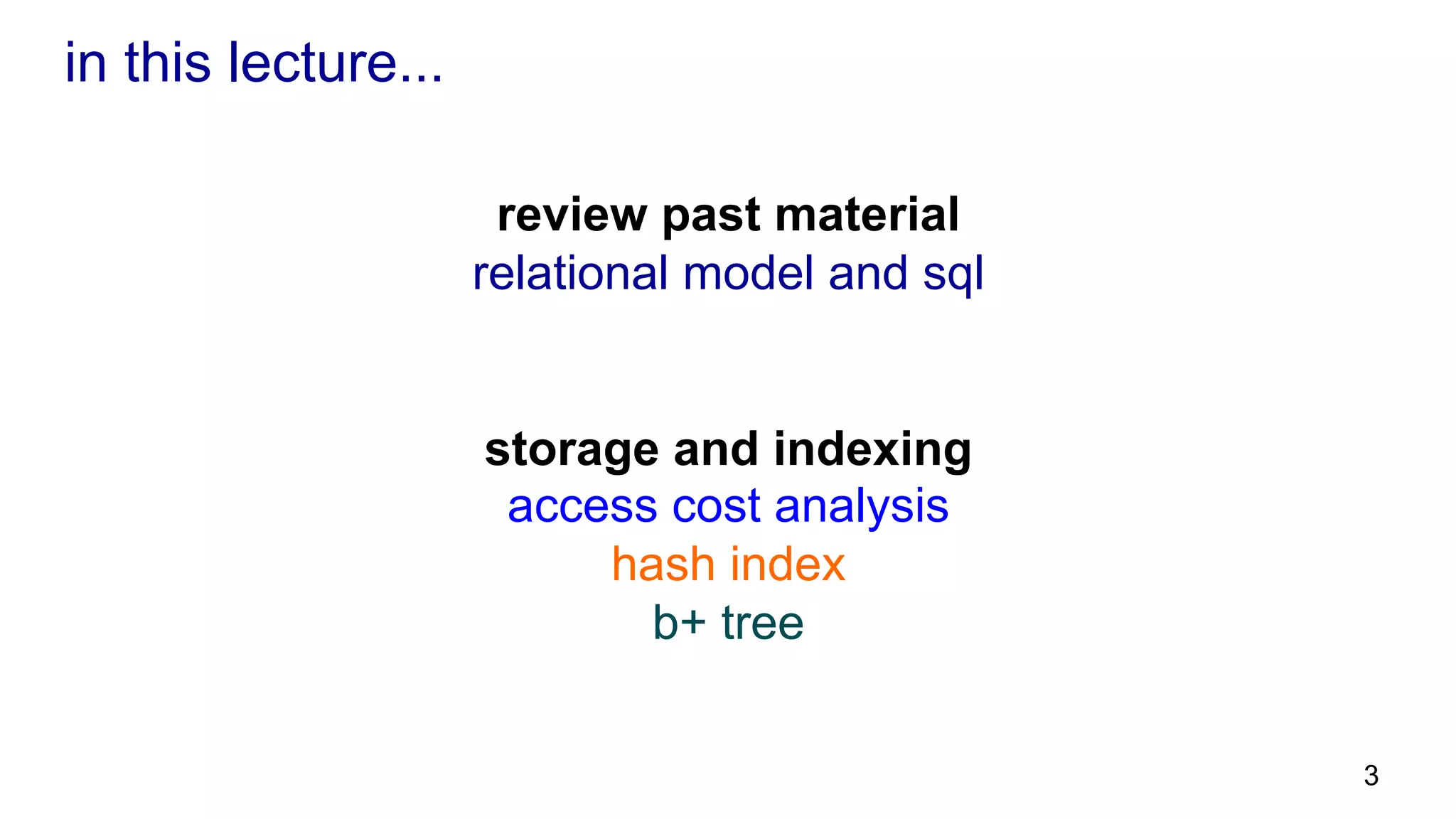 in this lecture...

review past material
relational model and sql

storage and indexing
access cost analysis
hash index
b+ tree

3